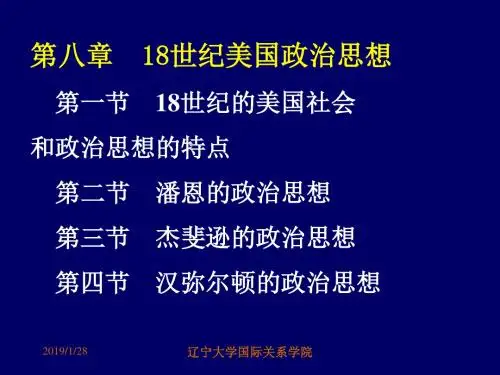 第八章　18世纪美国政治思想

第一节　18世纪的美国社会和政治思想的特点

第二节　潘恩的政治思想

第三节　杰斐逊的政治思想

第四节　汉弥尔顿的政治思想

2019/1/28

辽宁大学国际关系学院